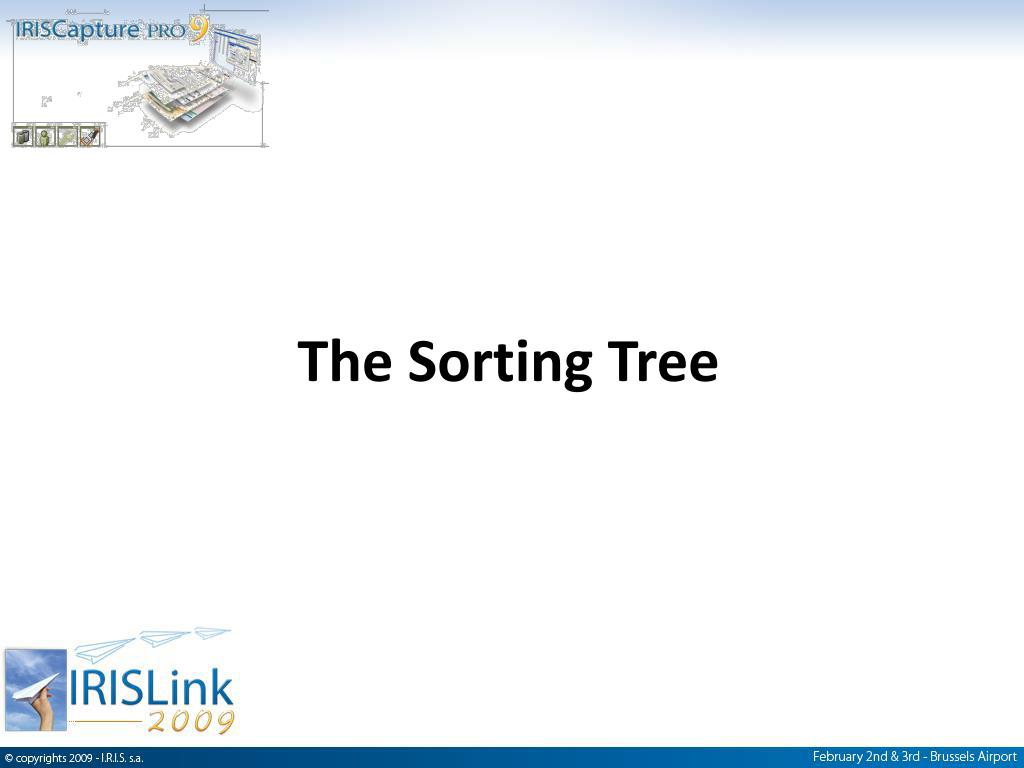 IRISCapture PRO 9

The Sorting Tree

IRISLink 2009

© copyrights 2009 - I.R.I.S. s.a.

February 2nd & 3rd - Brussels Airport